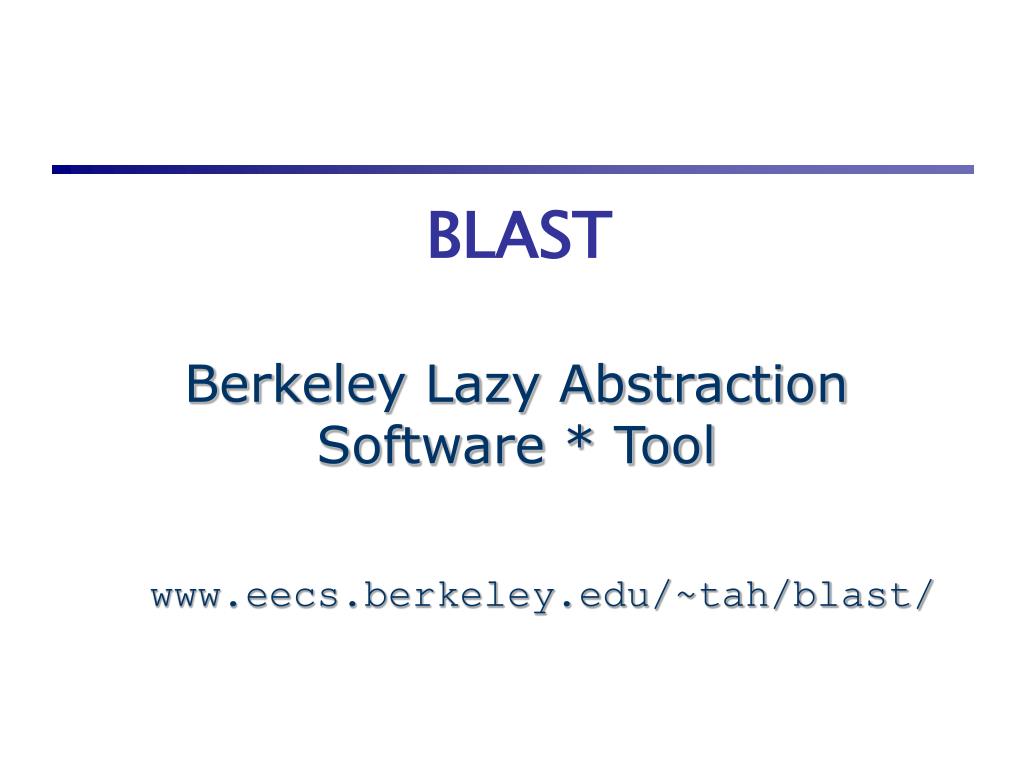 BLAST

Berkeley Lazy Abstraction Software * Tool

www.eecs.berkeley.edu/~tah/blast/